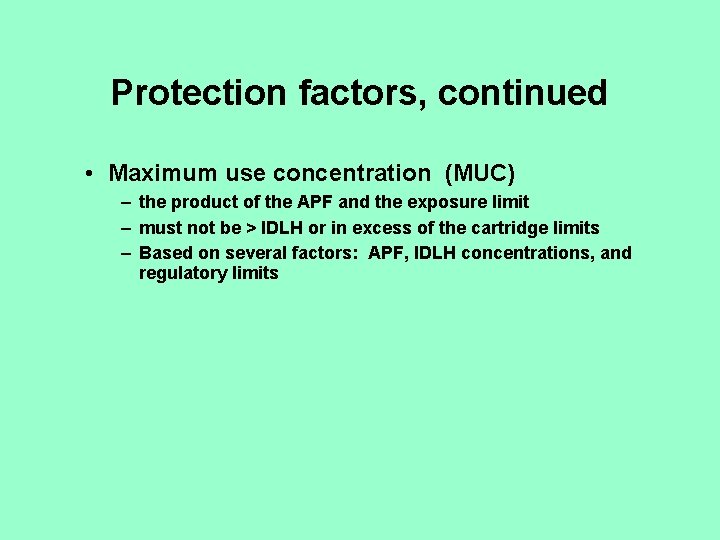 Protection factors, continued

• Maximum use concentration (MUC)
  – the product of the APF and the exposure limit
  – must not be > IDLH or in excess of the cartridge limits
  – Based on several factors: APF, IDLH concentrations, and regulatory limits